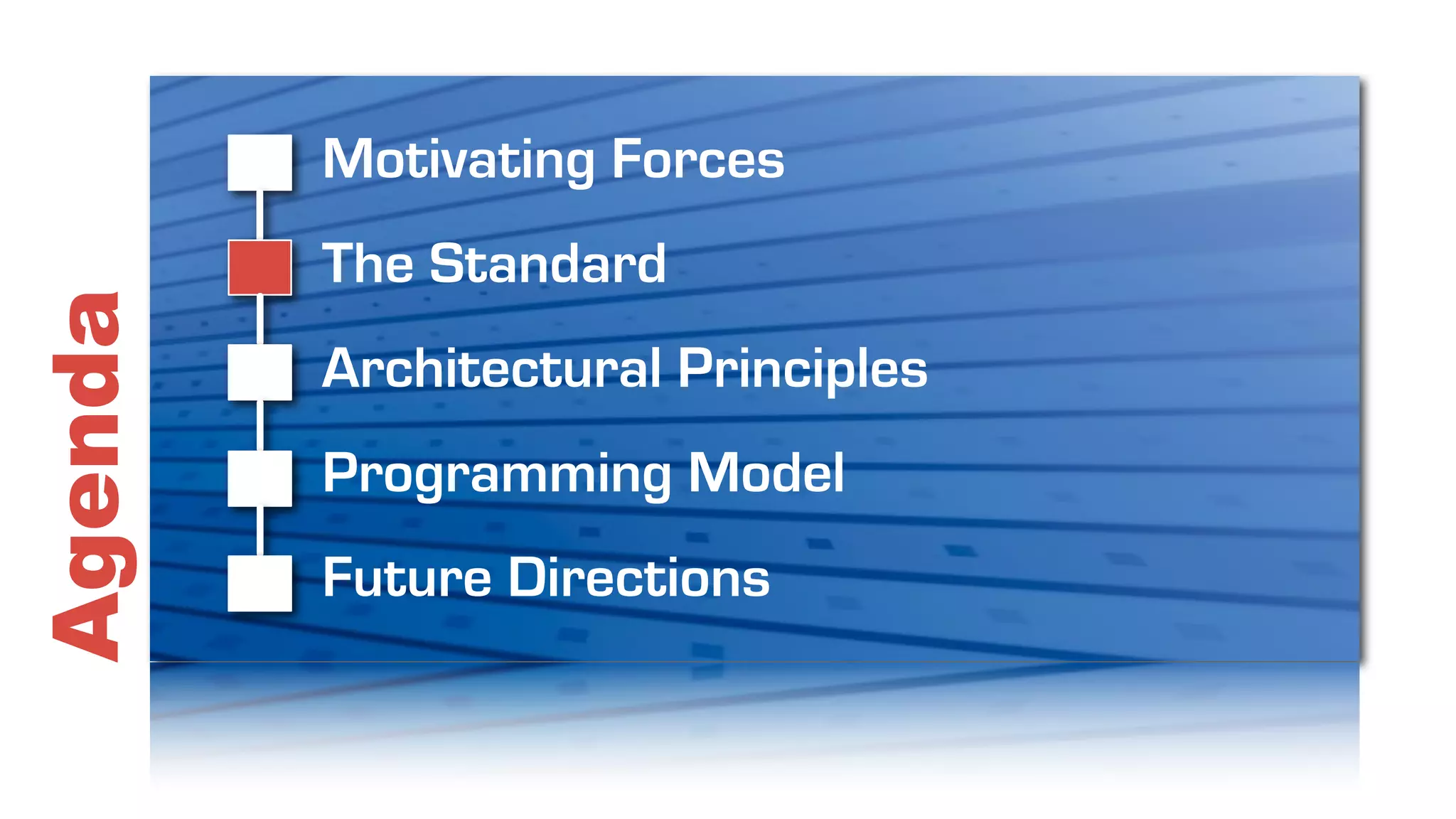 Agenda

Motivating Forces

The Standard

Architectural Principles

Programming Model

Future Directions